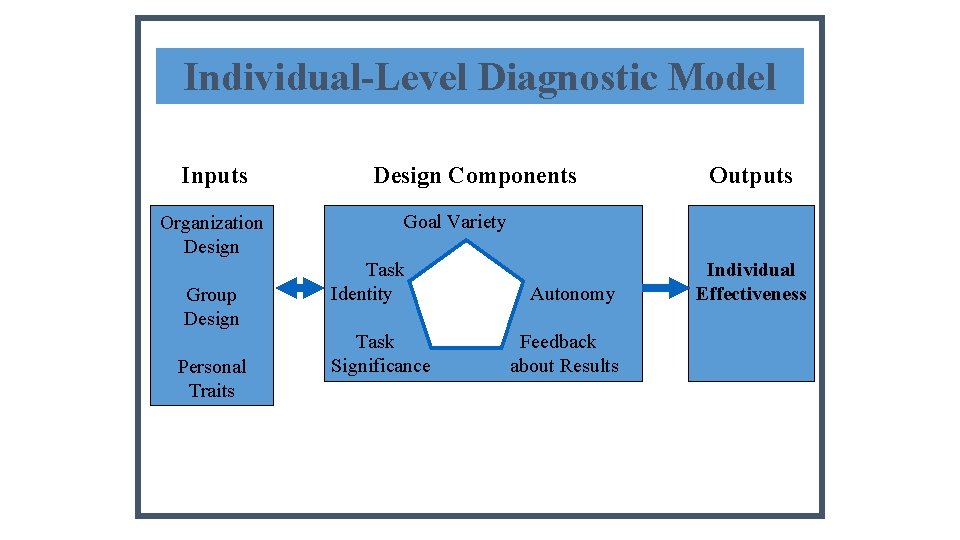 Individual-Level Diagnostic Model

Inputs

Organization Design

Group Design

Personal Traits

Design Components

Goal Variety

Task Identity

Autonomy

Task Significance

Feedback about Results

Outputs

Individual Effectiveness